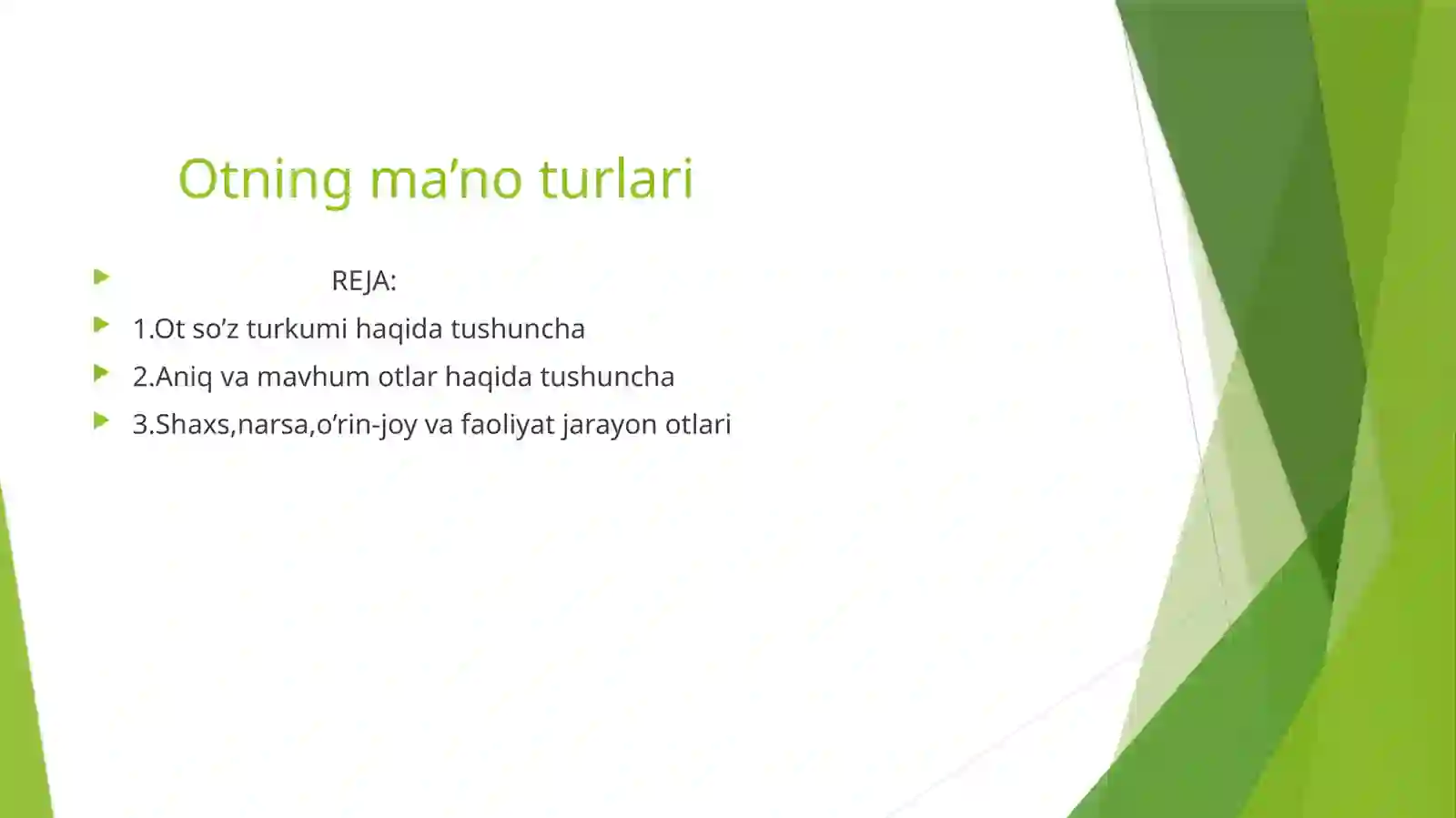 Otning ma’no turlari

REJA:

1.Ot so’z turkumi haqida tushuncha

2.Aniq va mavhum otlar haqida tushuncha

3.Shaxs,narsa,o’rin-joy va faoliyat jarayon otlari